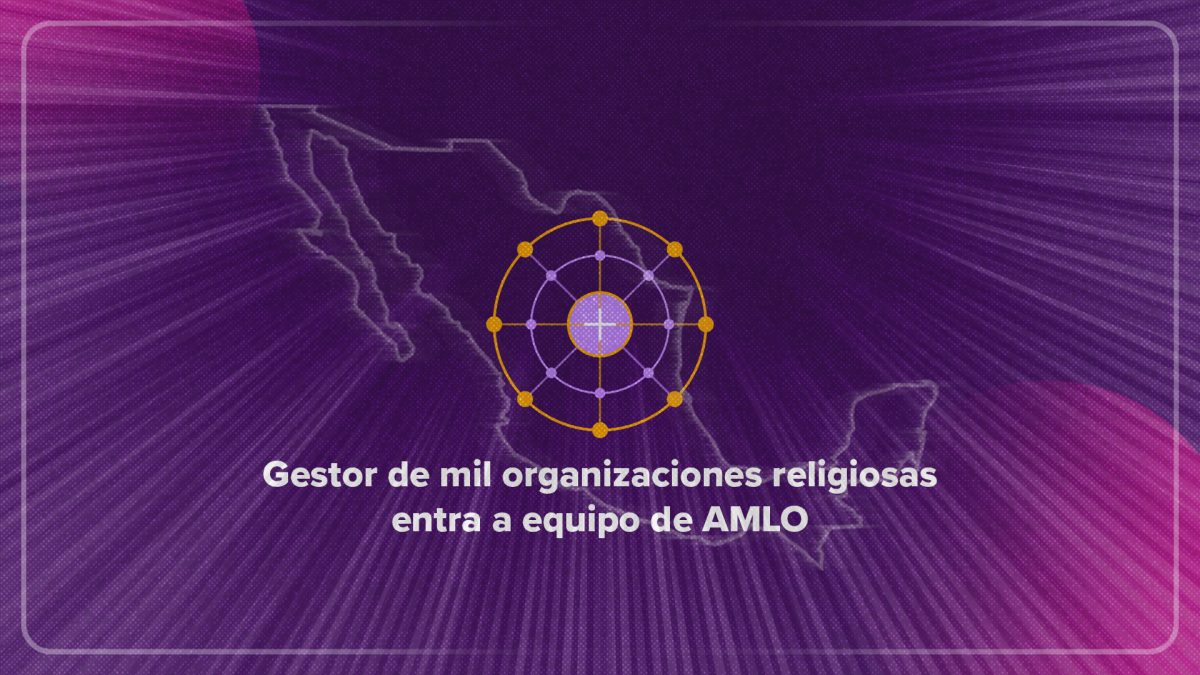 Gestor de mil organizaciones religiosas entra a equipo de AMLO